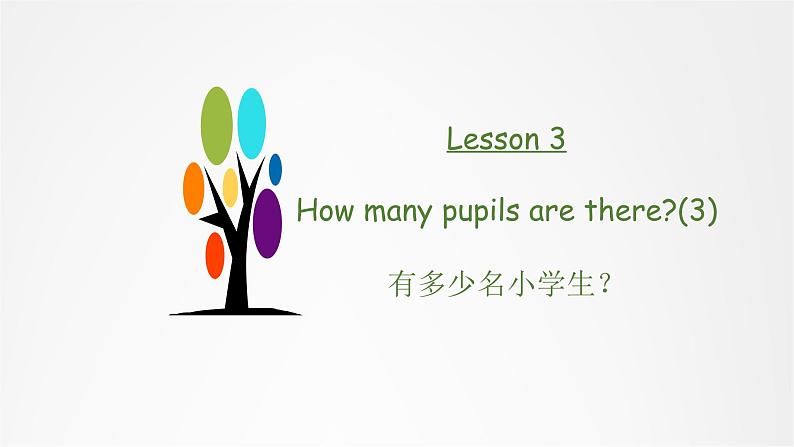 Lesson 3

How many pupils are there?(3)

有多少名小学生?